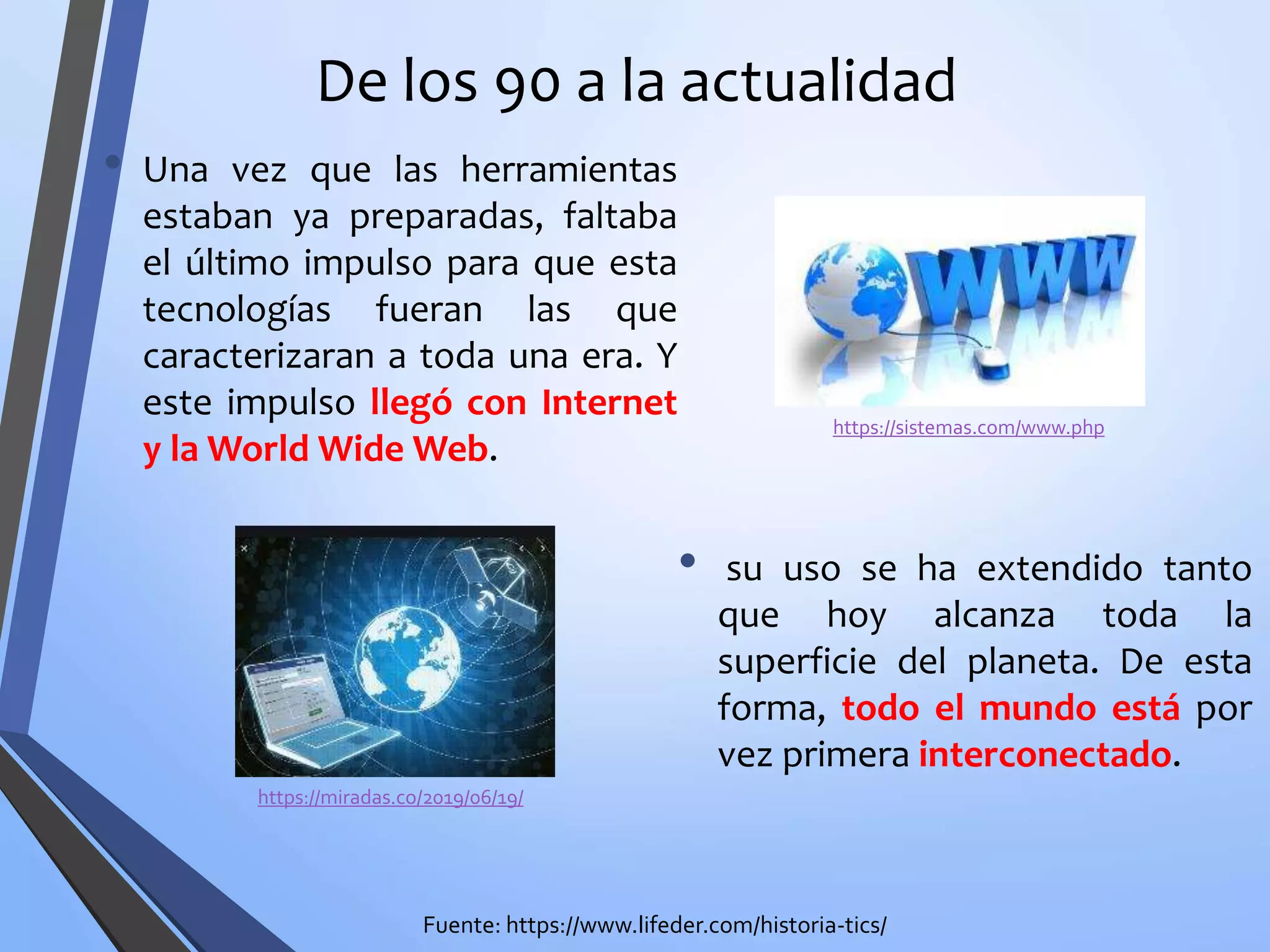 De los 90 a la actualidad

• Una vez que las herramientas estaban ya preparadas, faltaba el último impulso para que esta tecnologías fueran las que caracterizaran a toda una era. Y este impulso llegó con Internet y la World Wide Web.

WWW

https://sistemas.com/www.php

https://miradas.co/2019/06/19/

• su uso se ha extendido tanto que hoy alcanza toda la superficie del planeta. De esta forma, todo el mundo está por vez primera interconectado.

Fuente: https://www.lifeder.com/historia-tics/